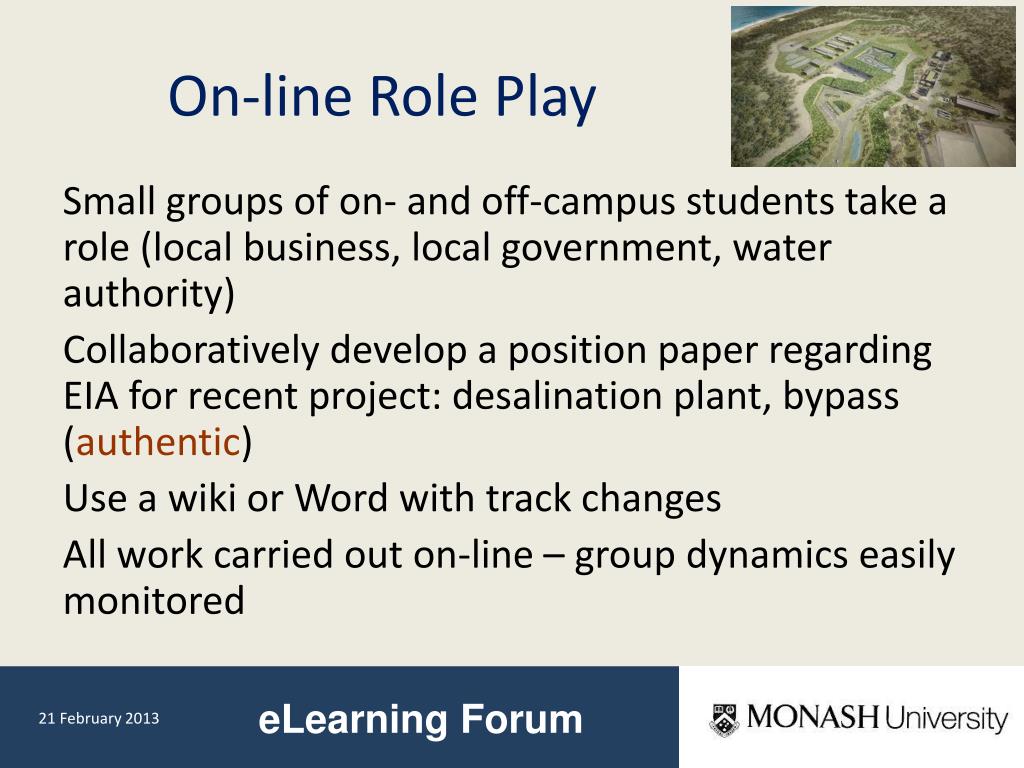 On-line Role Play

Small groups of on- and off-campus students take a role (local business, local government, water authority)

Collaboratively develop a position paper regarding EIA for recent project: desalination plant, bypass (authentic)

Use a wiki or Word with track changes

All work carried out on-line – group dynamics easily monitored

21 February 2013

eLearning Forum

MONASH University